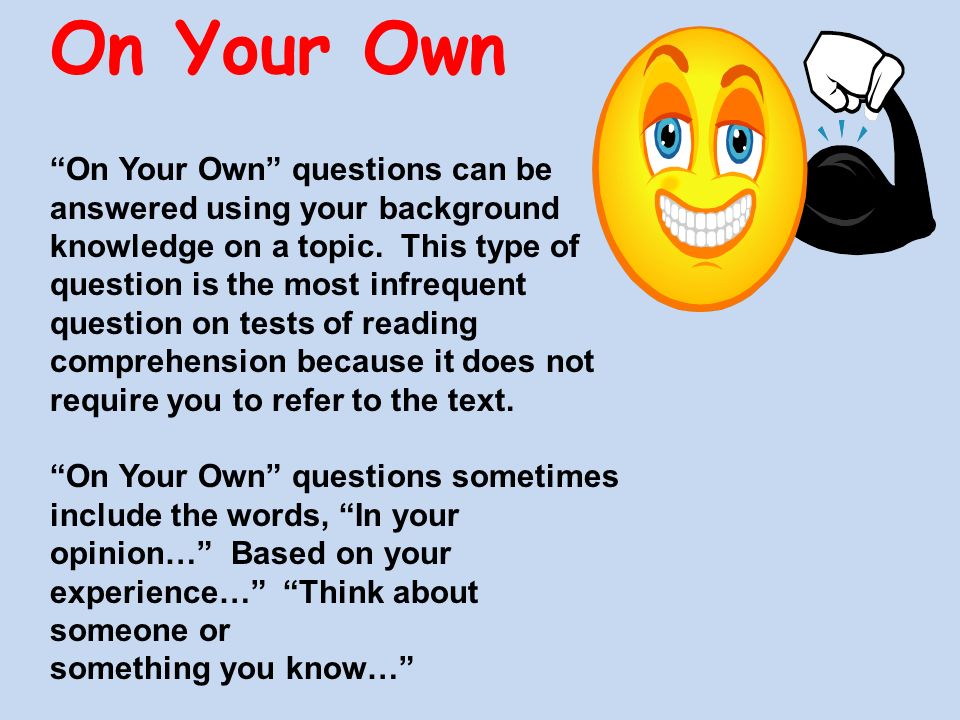 On Your Own

“On Your Own” questions can be answered using your background knowledge on a topic. This type of question is the most infrequent question on tests of reading comprehension because it does not require you to refer to the text.

“On Your Own” questions sometimes include the words, “In your opinion…” Based on your experience…” “Think about someone or something you know…”